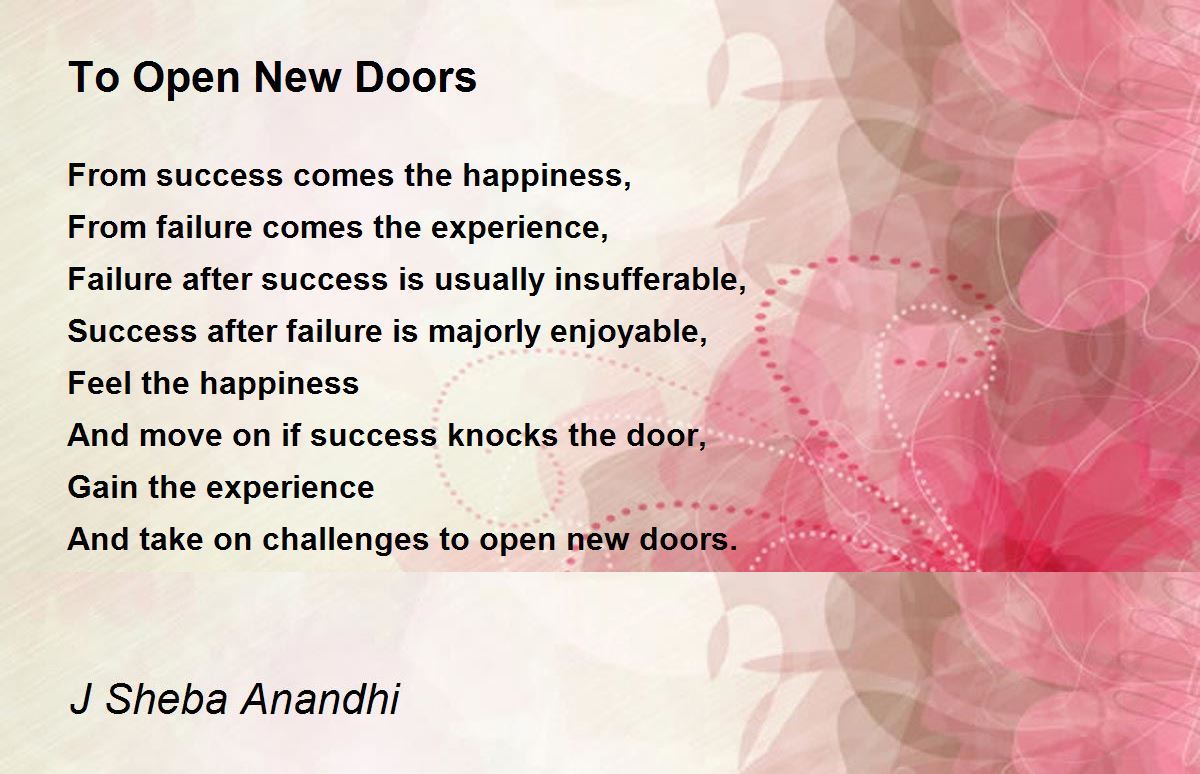 To Open New Doors

From success comes the happiness,
From failure comes the experience,
Failure after success is usually insufferable,
Success after failure is majorly enjoyable,
Feel the happiness
And move on if success knocks the door,
Gain the experience
And take on challenges to open new doors.

J Sheba Anandhi